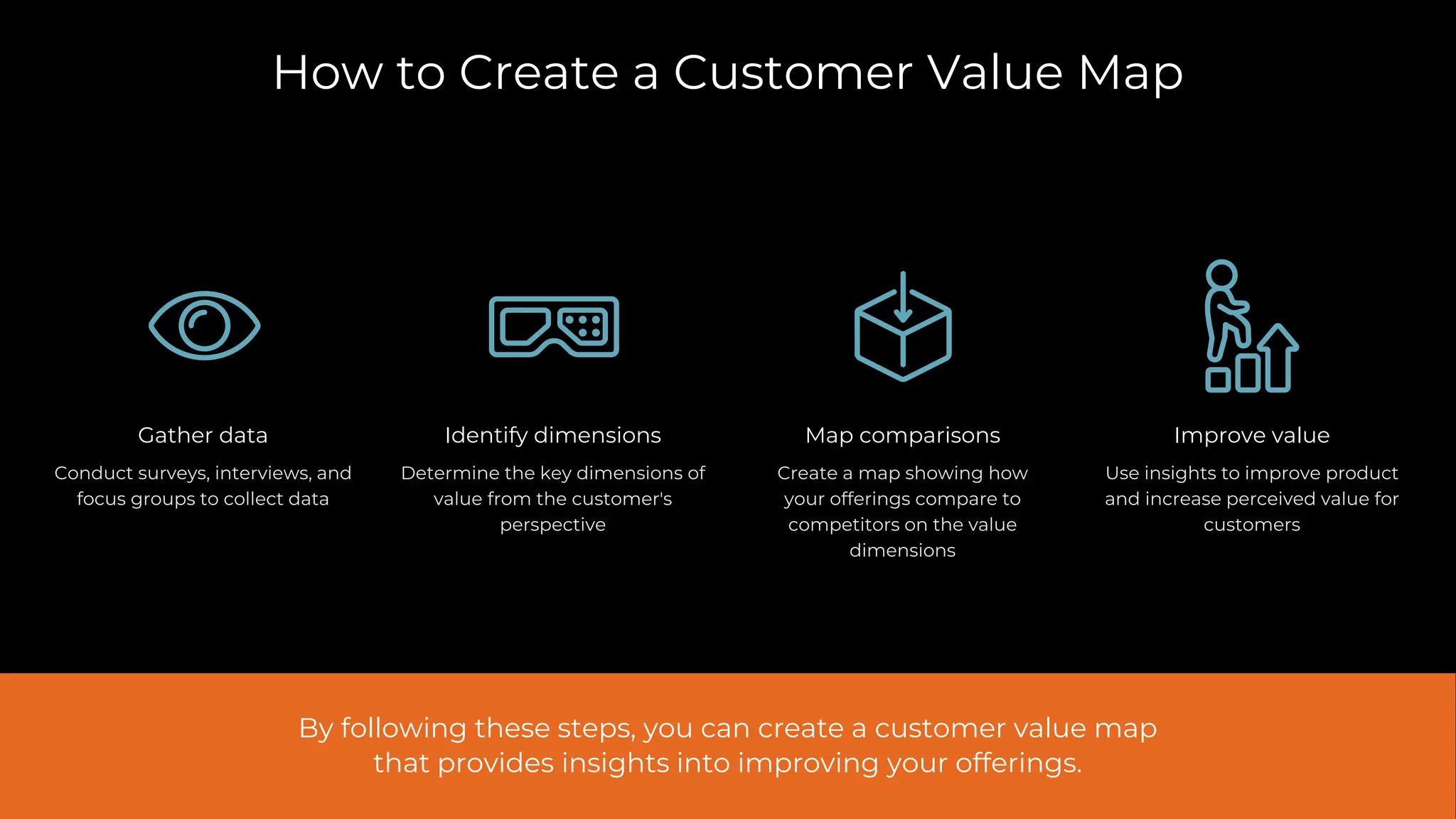 How to Create a Customer Value Map

Gather data

Conduct surveys, interviews, and focus groups to collect data

Identify dimensions

Determine the key dimensions of value from the customer's perspective

Map comparisons

Create a map showing how your offerings compare to competitors on the value dimensions

Improve value

Use insights to improve product and increase perceived value for customers

By following these steps, you can create a customer value map that provides insights into improving your offerings.